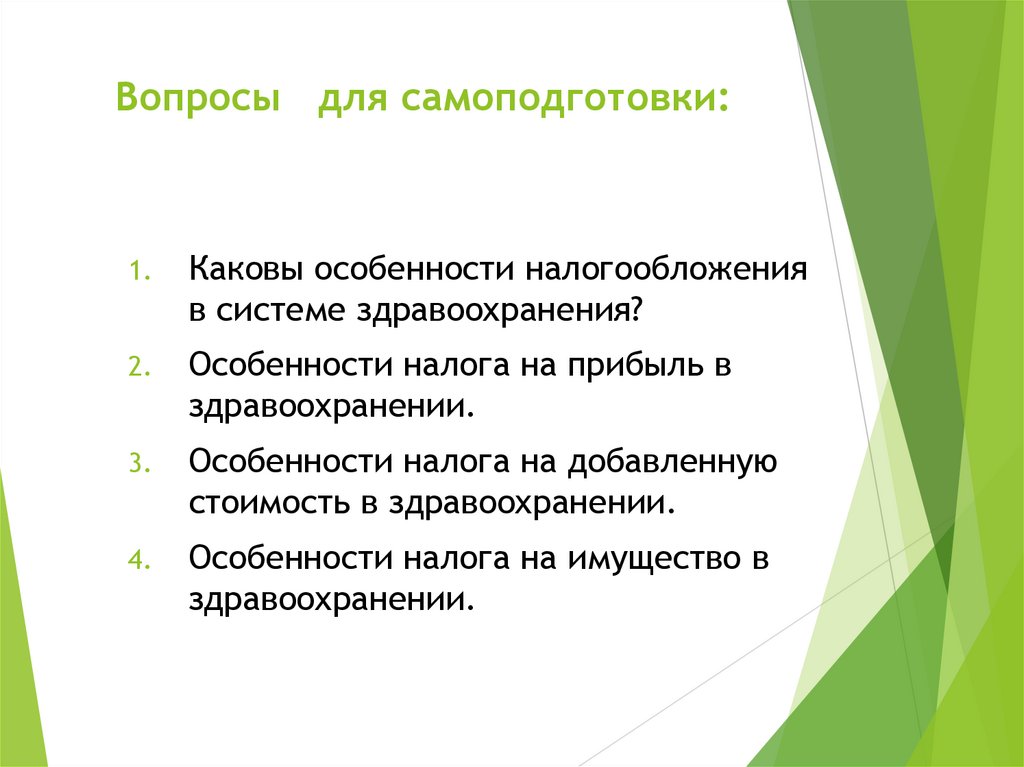 Вопросы для самоподготовки:

1. Каковы особенности налогообложения в системе здравоохранения?
2. Особенности налога на прибыль в здравоохранении.
3. Особенности налога на добавленную стоимость в здравоохранении.
4. Особенности налога на имущество в здравоохранении.